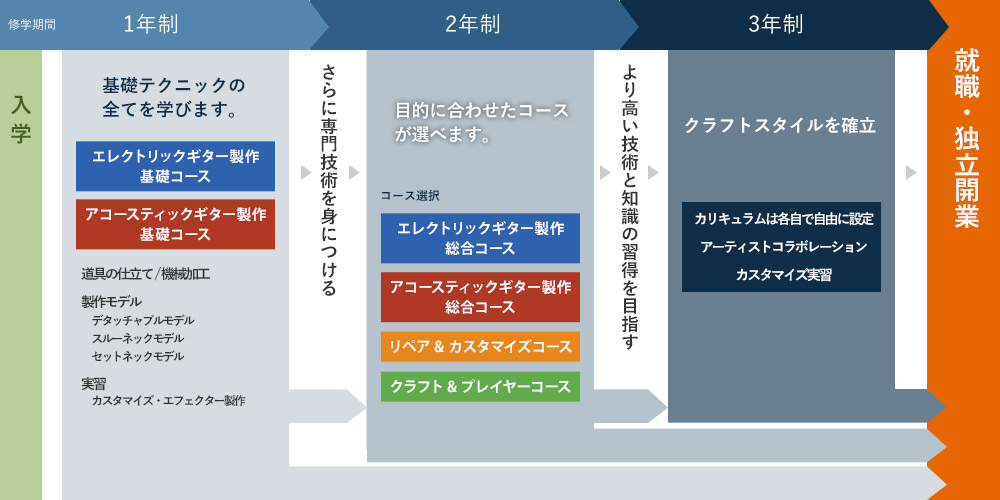 修学期間

1年制

2年制

3年制

入学

基礎テクニックの全てを学びます。

エレクトリックギター製作 基礎コース

アコースティックギター製作 基礎コース

道具の仕立て/機械加工

製作モデル
デタッチャブルモデル
スルーネックモデル
セットネックモデル

実習
カスタマイズ・エフェクター製作

さらに専門技術を身につける

目的に合わせたコースが選べます。

コース選択

エレクトリックギター製作 総合コース

アコースティックギター製作 総合コース

リペア & カスタマイズコース

クラフト & プレイヤーコース

より高い技術と知識の習得を目指す

クラフトスタイルを確立

カリキュラムは各自で自由に設定
アーティストコラボレーション
カスタマイズ実習

就職・独立開業